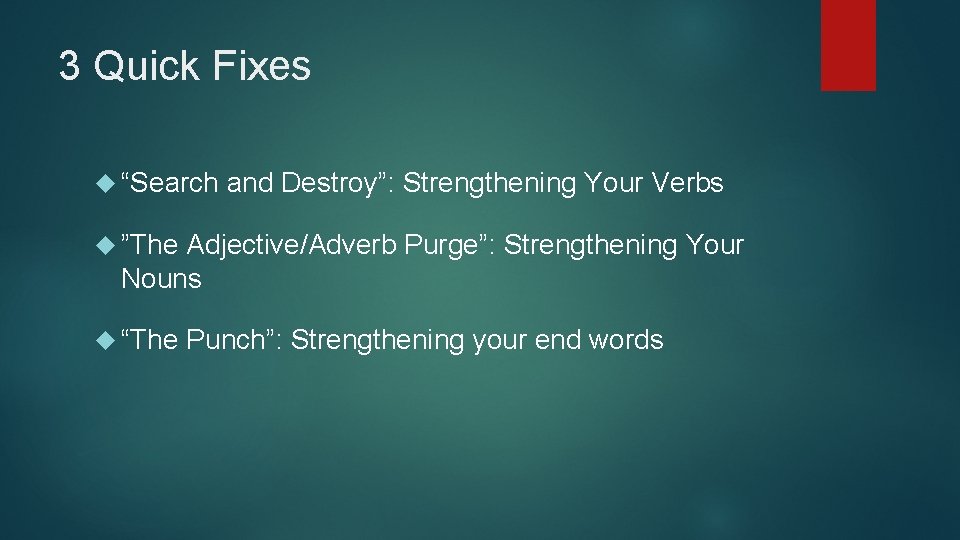 3 Quick Fixes

“Search and Destroy”: Strengthening Your Verbs

”The Adjective/Adverb Purge”: Strengthening Your Nouns

“The Punch”: Strengthening your end words